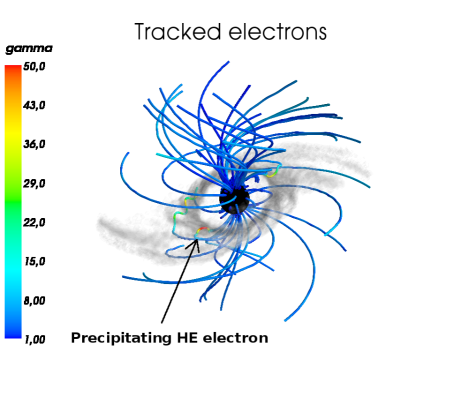 Tracked electrons

gamma

50,0

43,0

36,0

29,0

22,0

15,0

8,00

1,00

Precipitating HE electron